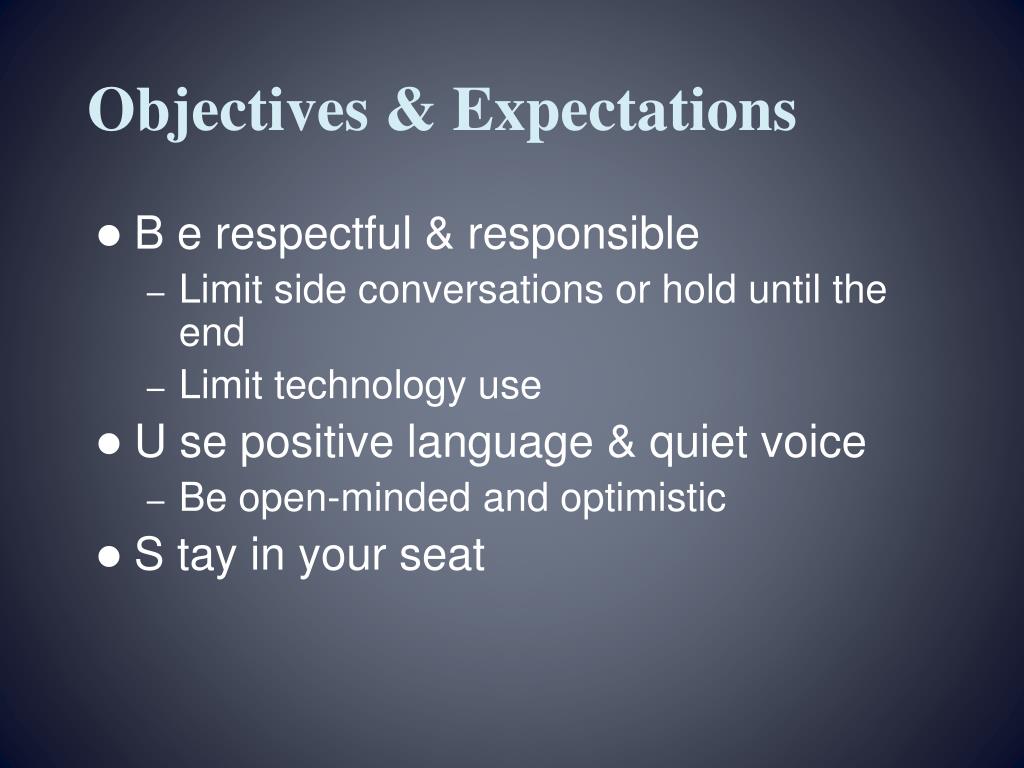 Objectives & Expectations

● B e respectful & responsible
– Limit side conversations or hold until the end
– Limit technology use
● U se positive language & quiet voice
– Be open-minded and optimistic
● S tay in your seat